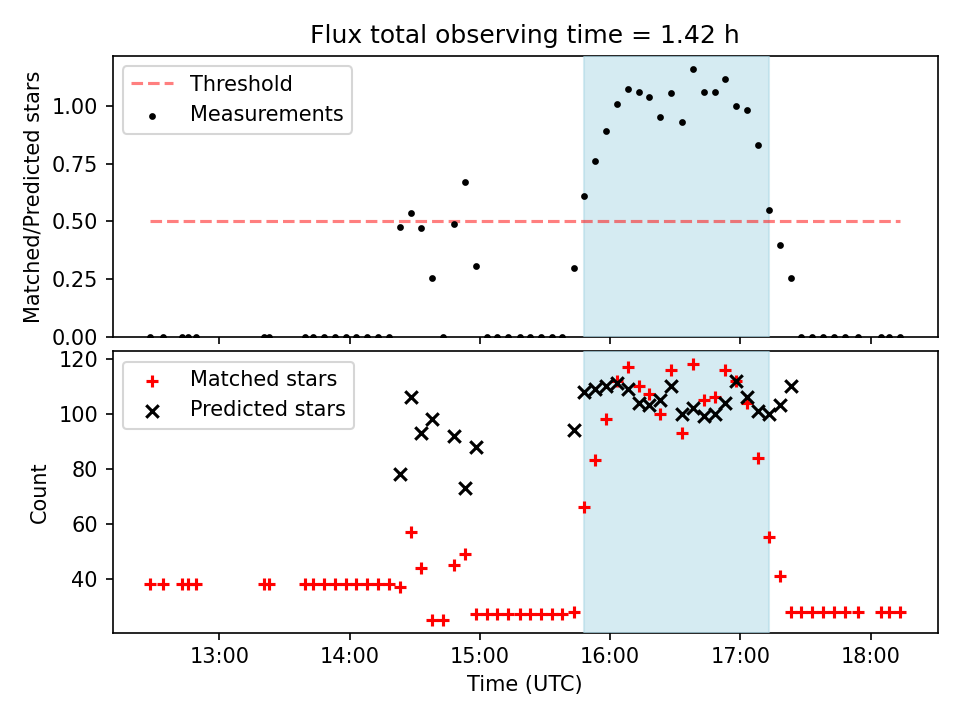 Flux total observing time = 1.42 h

Threshold
Measurements

Matched/Predicted stars

1.00
0.75
0.50
0.25
0.00

Matched stars
Predicted stars

Count

120
100
80
60
40

13:00
14:00
15:00
16:00
17:00
18:00

Time (UTC)